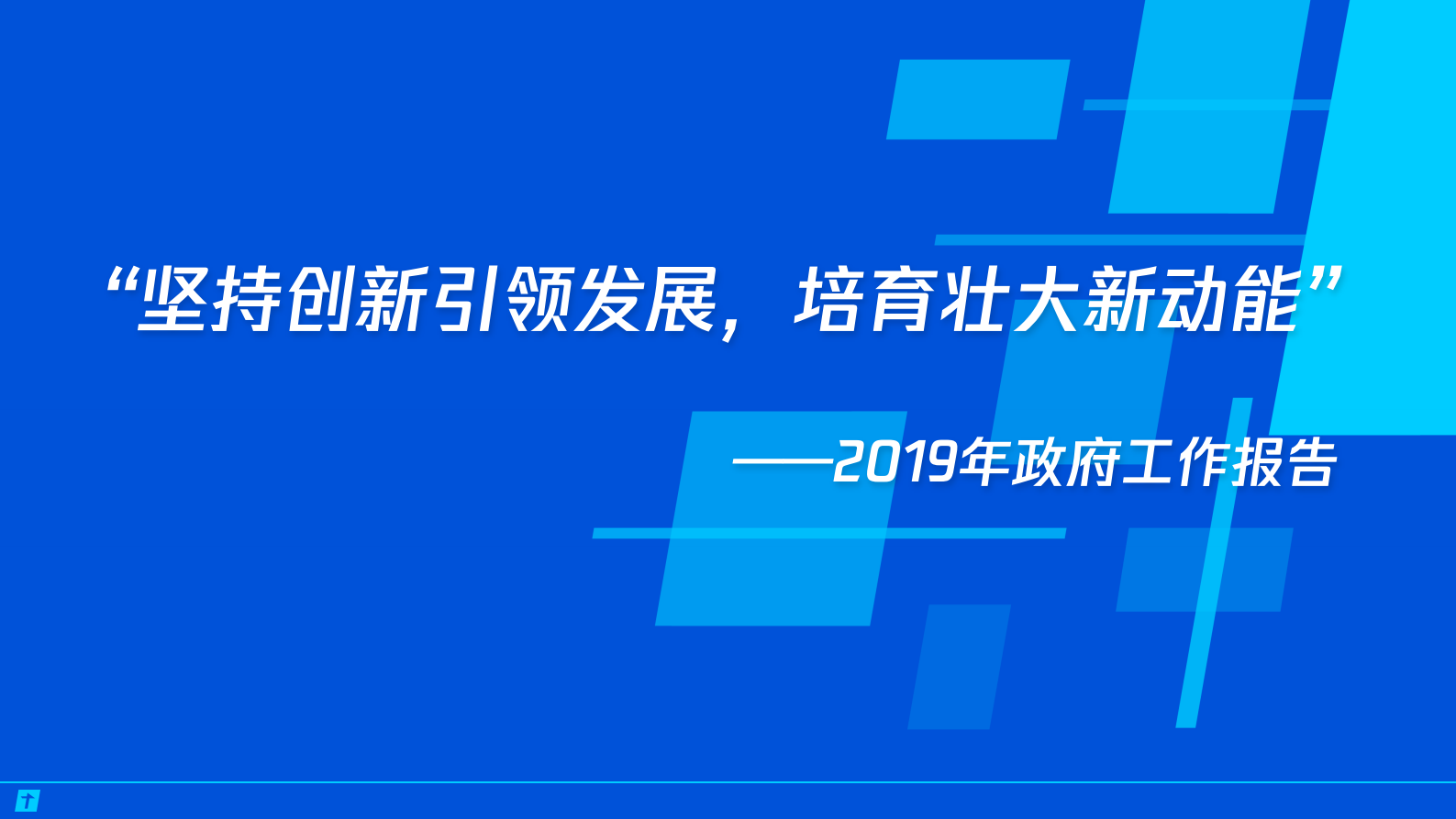 “坚持创新引领发展，培育壮大新动能”

——2019年政府工作报告